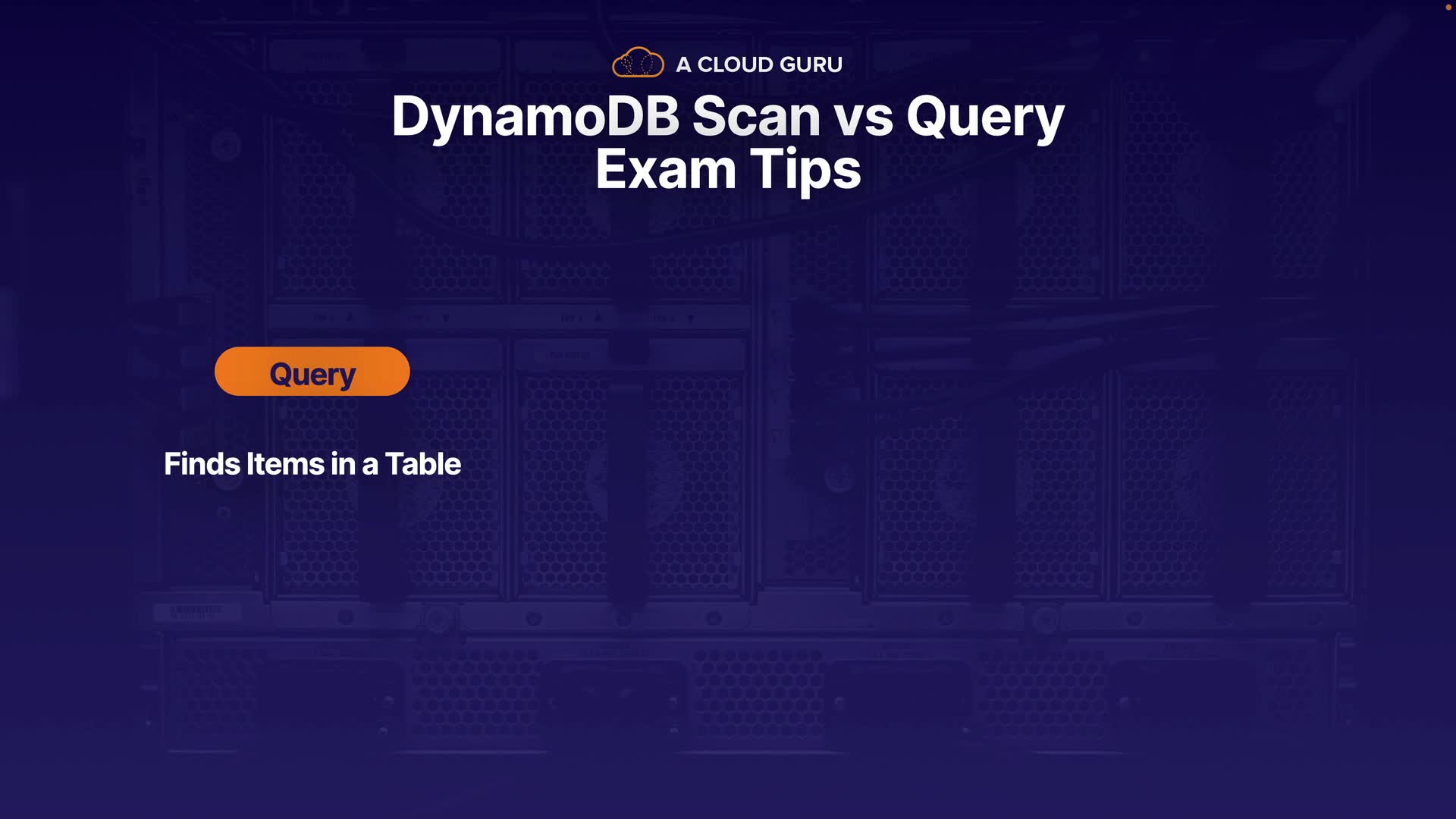 A CLOUD GURU

DynamoDB Scan vs Query
Exam Tips

Query

Finds Items in a Table